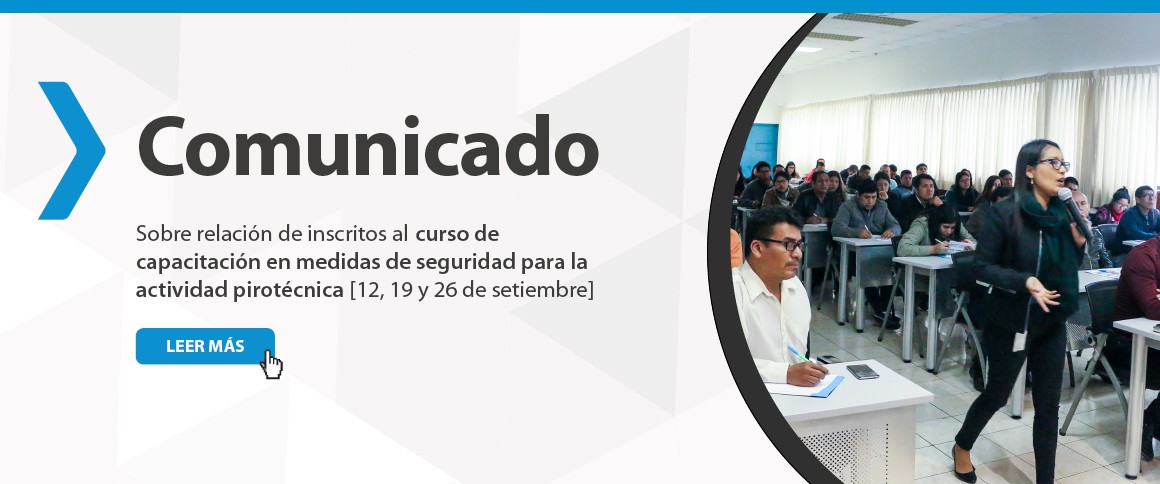 Comunicado

Sobre relación de inscritos al curso de capacitación en medidas de seguridad para la actividad pirotécnica [12, 19 y 26 de setiembre]

LEER MÁS